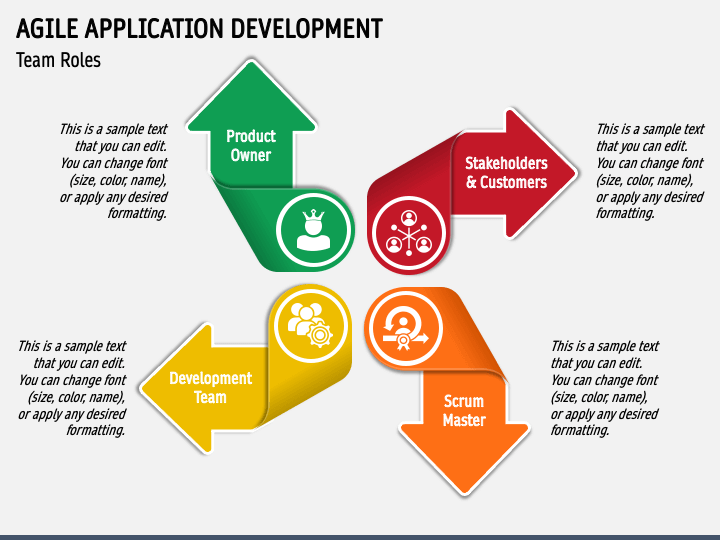 AGILE APPLICATION DEVELOPMENT

Team Roles

This is a sample text that you can edit. You can change font (size, color, name), or apply any desired formatting.

Product Owner

Stakeholders & Customers

This is a sample text that you can edit. You can change font (size, color, name), or apply any desired formatting.

This is a sample text that you can edit. You can change font (size, color, name), or apply any desired formatting.

Development Team

Scrum Master

This is a sample text that you can edit. You can change font (size, color, name), or apply any desired formatting.